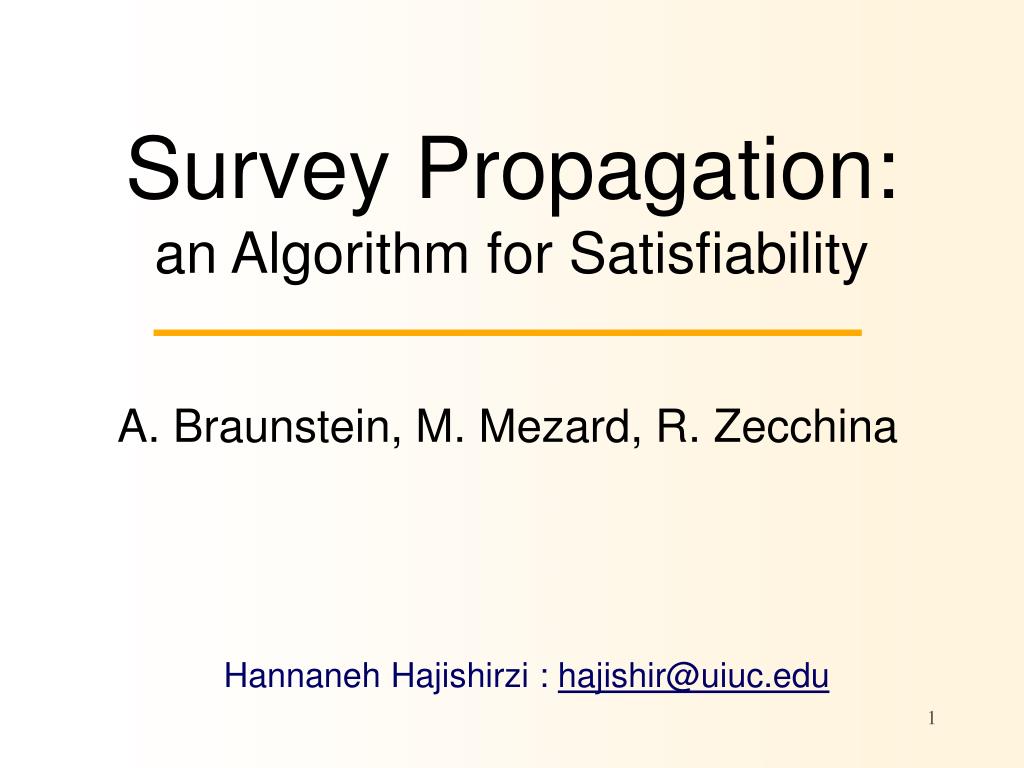 Survey Propagation:
an Algorithm for Satisfiability

A. Braunstein, M. Mezard, R. Zecchina

Hannaneh Hajishirzi : hajishir@uiuc.edu

1